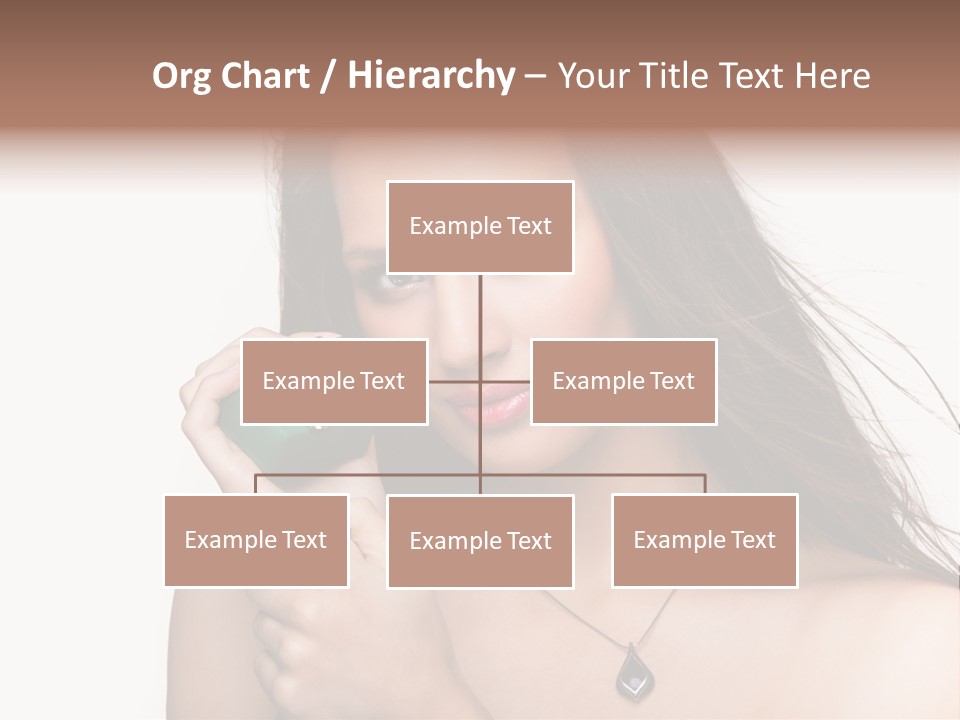 Org Chart / Hierarchy – Your Title Text Here

Example Text

Example Text

Example Text

Example Text

Example Text

Example Text